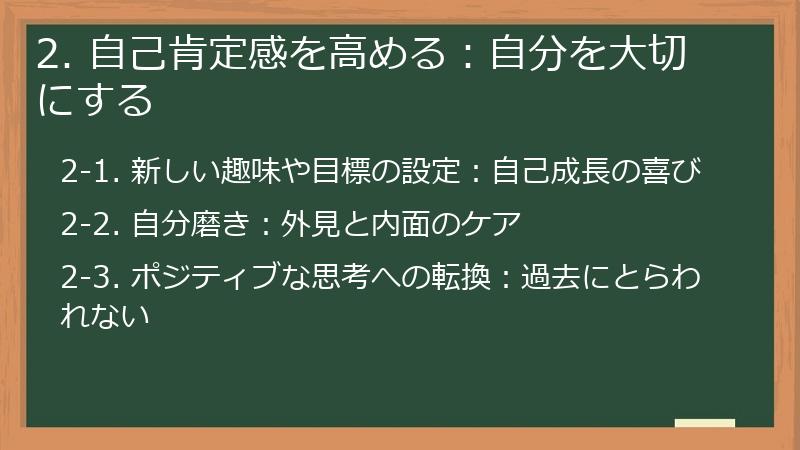 2. 自己肯定感を高める：自分を大切にする

2-1. 新しい趣味や目標の設定：自己成長の喜び

2-2. 自分磨き：外見と内面のケア

2-3. ポジティブな思考への転換：過去にとらわれない